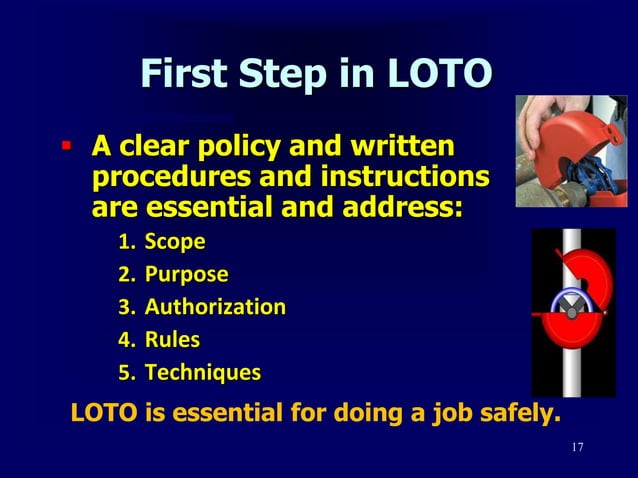 First Step in LOTO

▪ A clear policy and written procedures and instructions are essential and address:

1. Scope
2. Purpose
3. Authorization
4. Rules
5. Techniques

LOTO is essential for doing a job safely.

17